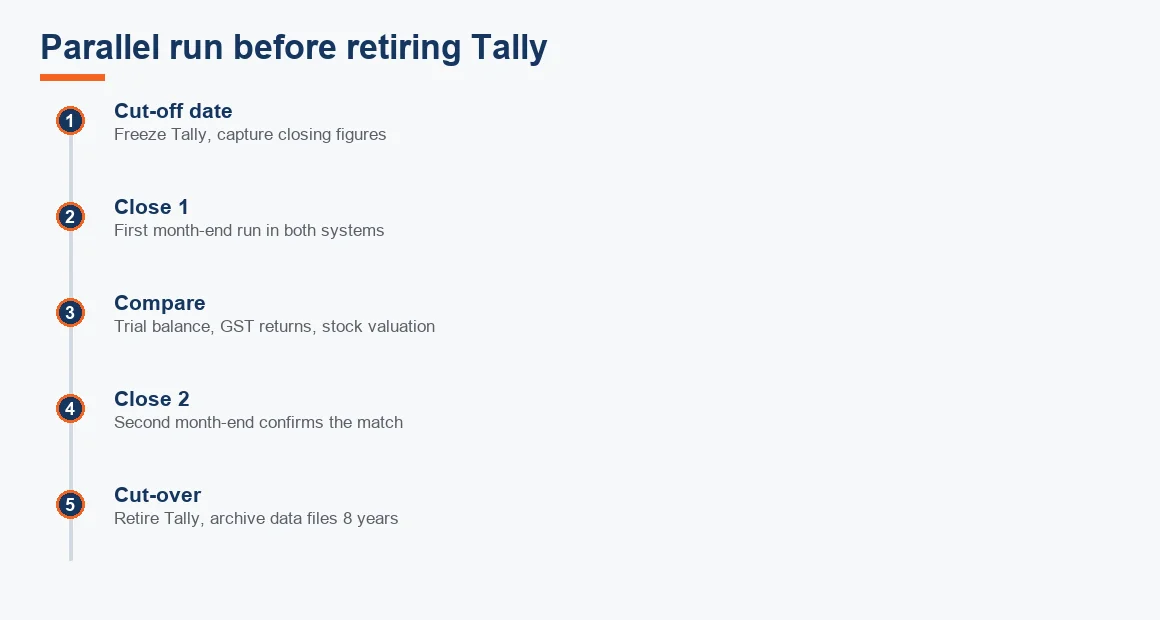 Parallel run before retiring Tally

1
Cut-off date
Freeze Tally, capture closing figures

2
Close 1
First month-end run in both systems

3
Compare
Trial balance, GST returns, stock valuation

4
Close 2
Second month-end confirms the match

5
Cut-over
Retire Tally, archive data files 8 years